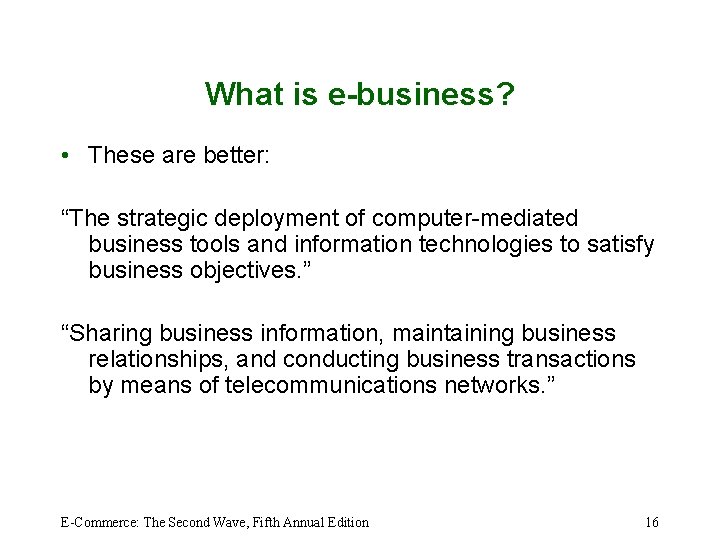 What is e-business?

• These are better:

“The strategic deployment of computer-mediated business tools and information technologies to satisfy business objectives.”

“Sharing business information, maintaining business relationships, and conducting business transactions by means of telecommunications networks.”

E-Commerce: The Second Wave, Fifth Annual Edition

16